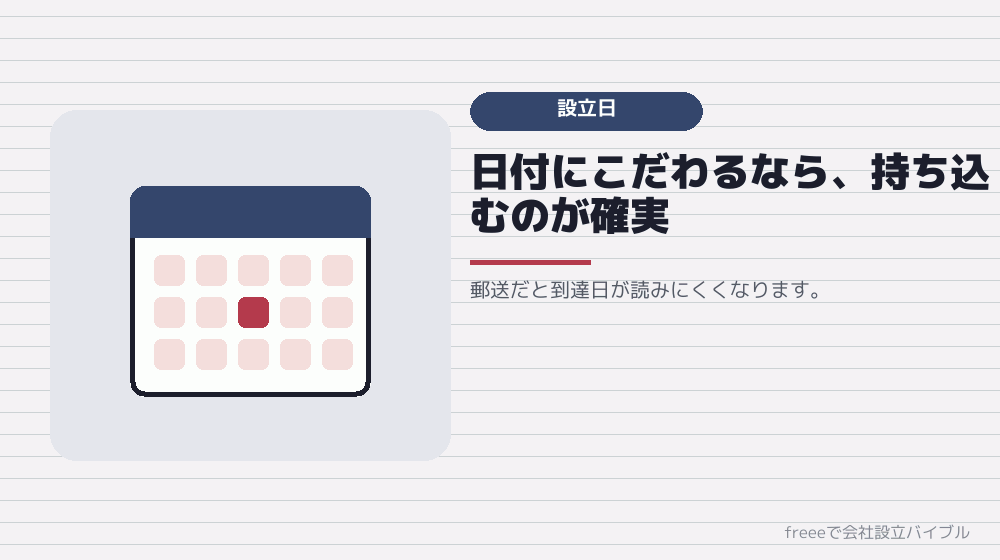 設立日

日付にこだわるなら、持ち込むのが確実

郵送だと到達日が読みにくくなります。

freeeで会社設立バイブル